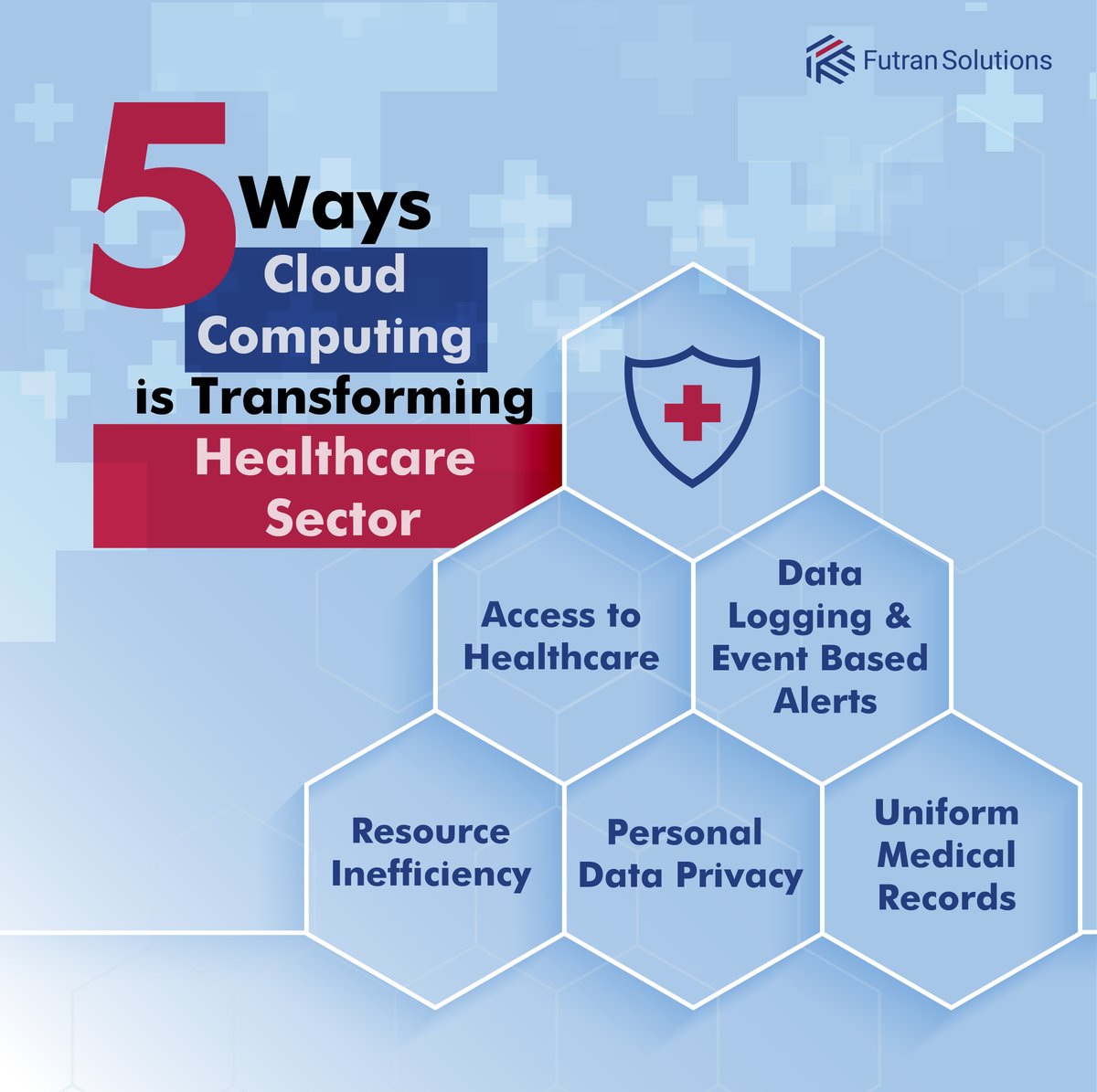 Futran Solutions

5 Ways Cloud Computing is Transforming Healthcare Sector

Access to Healthcare

Data Logging & Event Based Alerts

Resource Inefficiency

Personal Data Privacy

Uniform Medical Records